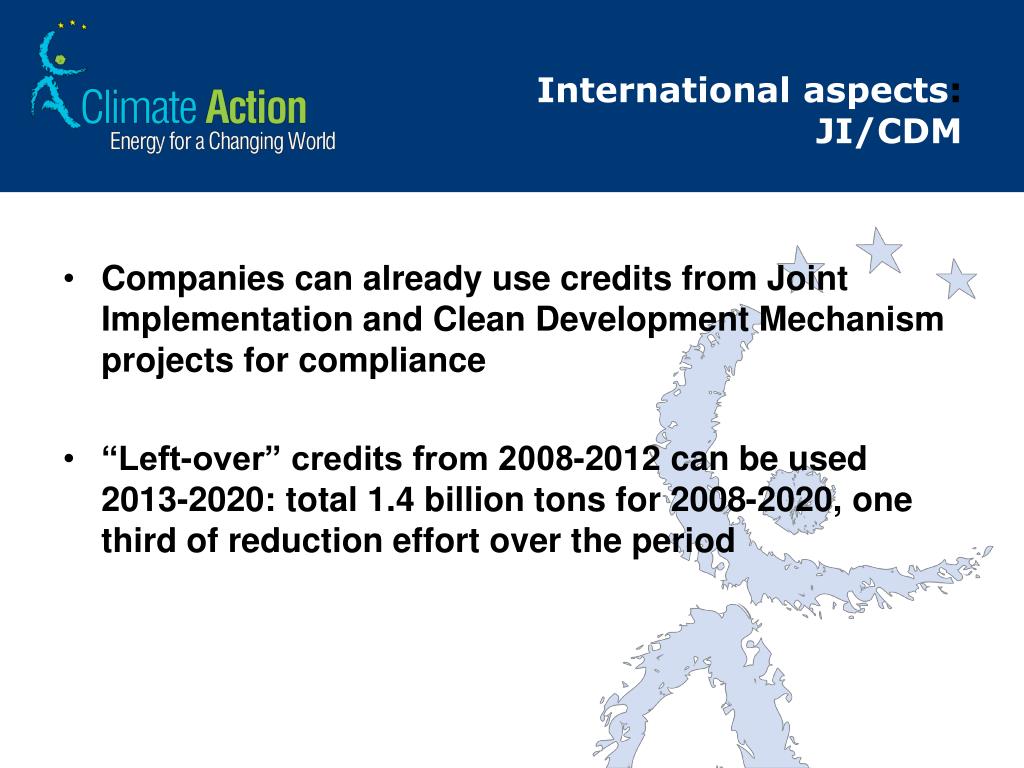 Climate Action
Energy for a Changing World

International aspects:
JI/CDM

• Companies can already use credits from Joint Implementation and Clean Development Mechanism projects for compliance

• “Left-over” credits from 2008-2012 can be used 2013-2020: total 1.4 billion tons for 2008-2020, one third of reduction effort over the period